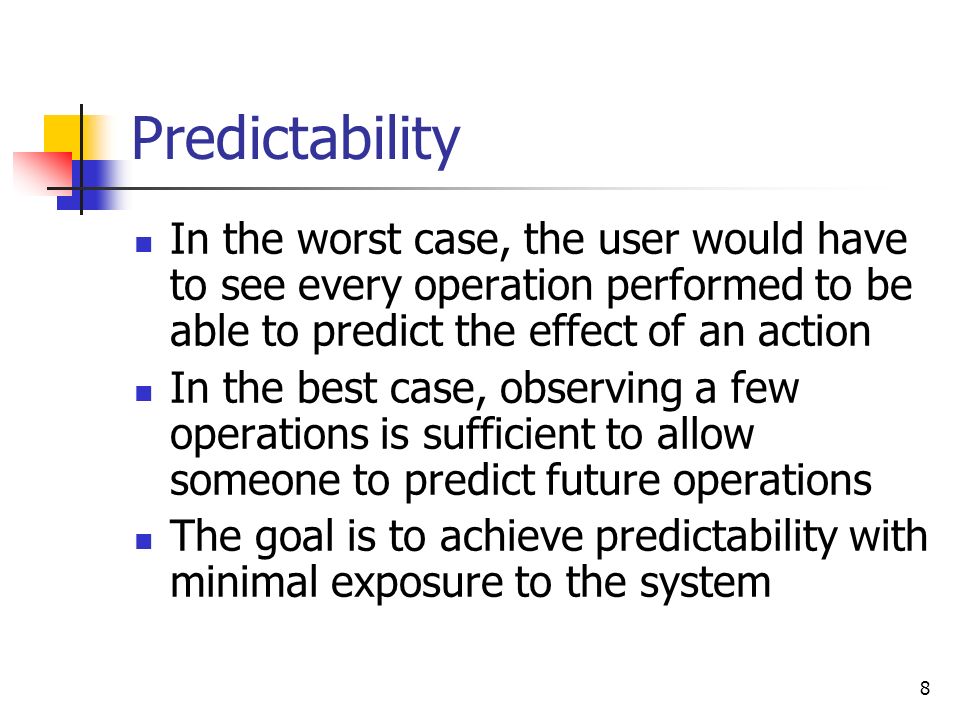 Predictability

- In the worst case, the user would have to see every operation performed to be able to predict the effect of an action
- In the best case, observing a few operations is sufficient to allow someone to predict future operations
- The goal is to achieve predictability with minimal exposure to the system

8